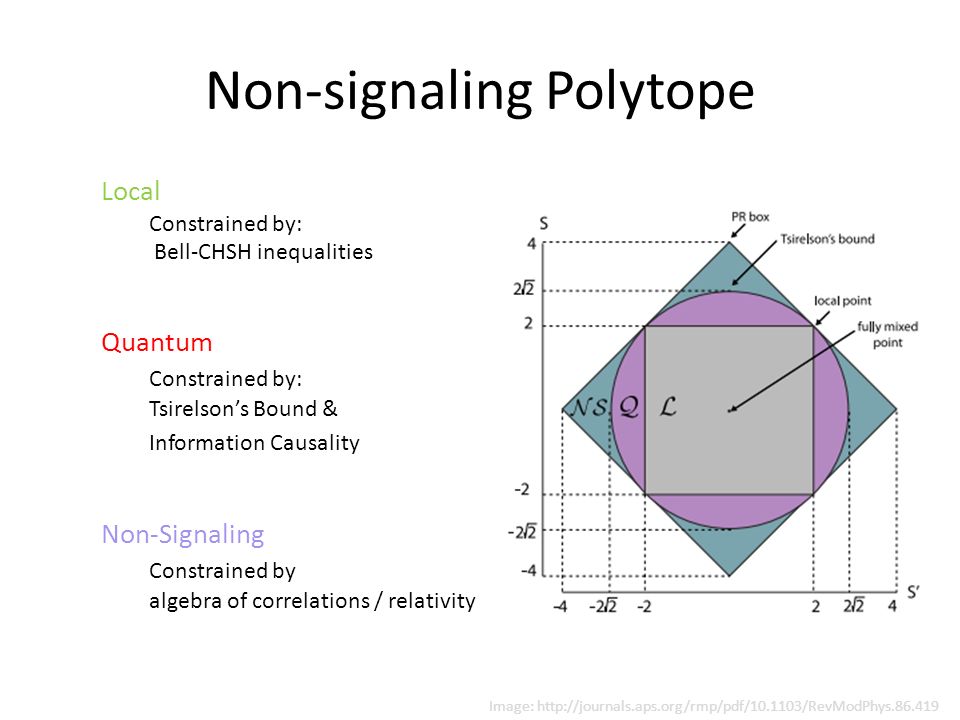 Non-signaling Polytope

Local

Constrained by:
Bell-CHSH inequalities

Quantum

Constrained by:
Tsirelson's Bound &
Information Causality

Non-Signaling

Constrained by
algebra of correlations / relativity

S
4
$2\sqrt{2}$
2
-2
$-2\sqrt{2}$
-4
PR box
Tsirelson's bound
local point
fully mixed point
$\mathcal{NS}$ $\mathcal{Q}$ $\mathcal{L}$
-4 $-2\sqrt{2}$ -2 2 $2\sqrt{2}$ 4
S'

Image: http://journals.aps.org/rmp/pdf/10.1103/RevModPhys.86.419